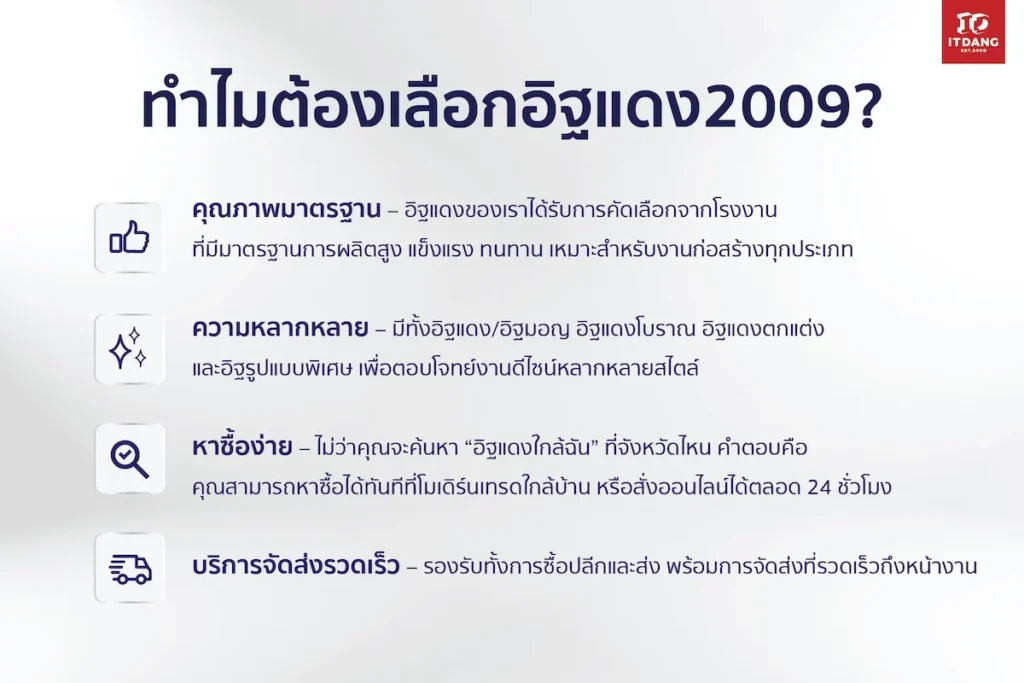 ITDANG
EST.2009

ทำไมต้องเลือกอิฐแดง2009?

คุณภาพมาตรฐาน – อิฐแดงของเราได้รับการคัดเลือกจากโรงงานที่มีมาตรฐานการผลิตสูง แข็งแรง ทนทาน เหมาะสำหรับงานก่อสร้างทุกประเภท

ความหลากหลาย – มีทั้งอิฐแดง/อิฐมอญ อิฐแดงโบราณ อิฐแดงตกแต่ง และอิฐรูปแบบพิเศษ เพื่อตอบโจทย์งานดีไซน์หลากหลายสไตล์

หาซื้อง่าย – ไม่ว่าคุณจะค้นหา “อิฐแดงใกล้ฉัน” ที่จังหวัดไหน คำตอบคือ คุณสามารถหาซื้อได้ทันทีที่โมเดิร์นเทรดใกล้บ้าน หรือสั่งออนไลน์ได้ตลอด 24 ชั่วโมง

บริการจัดส่งรวดเร็ว – รองรับทั้งการซื้อปลีกและส่ง พร้อมการจัดส่งที่รวดเร็วถึงหน้างาน